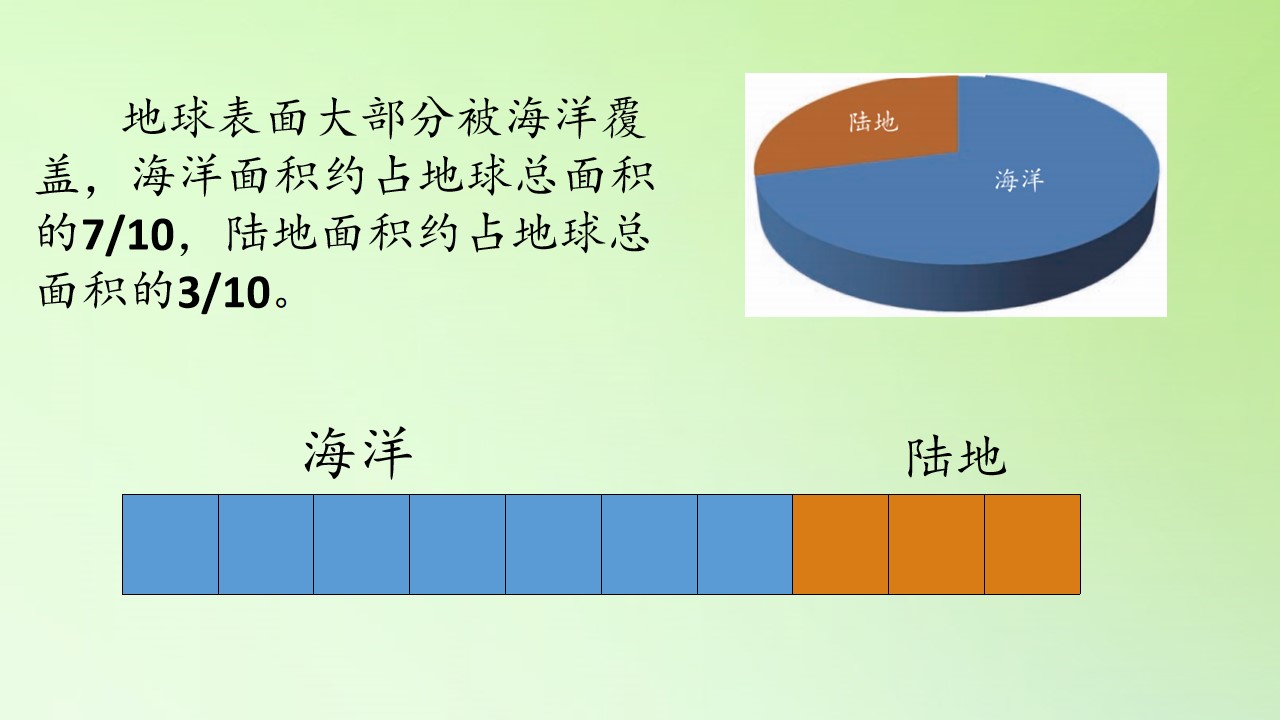 地球表面大部分被海洋覆盖，海洋面积约占地球总面积的7/10，陆地面积约占地球总面积的3/10。

陆地

海洋

海洋

陆地